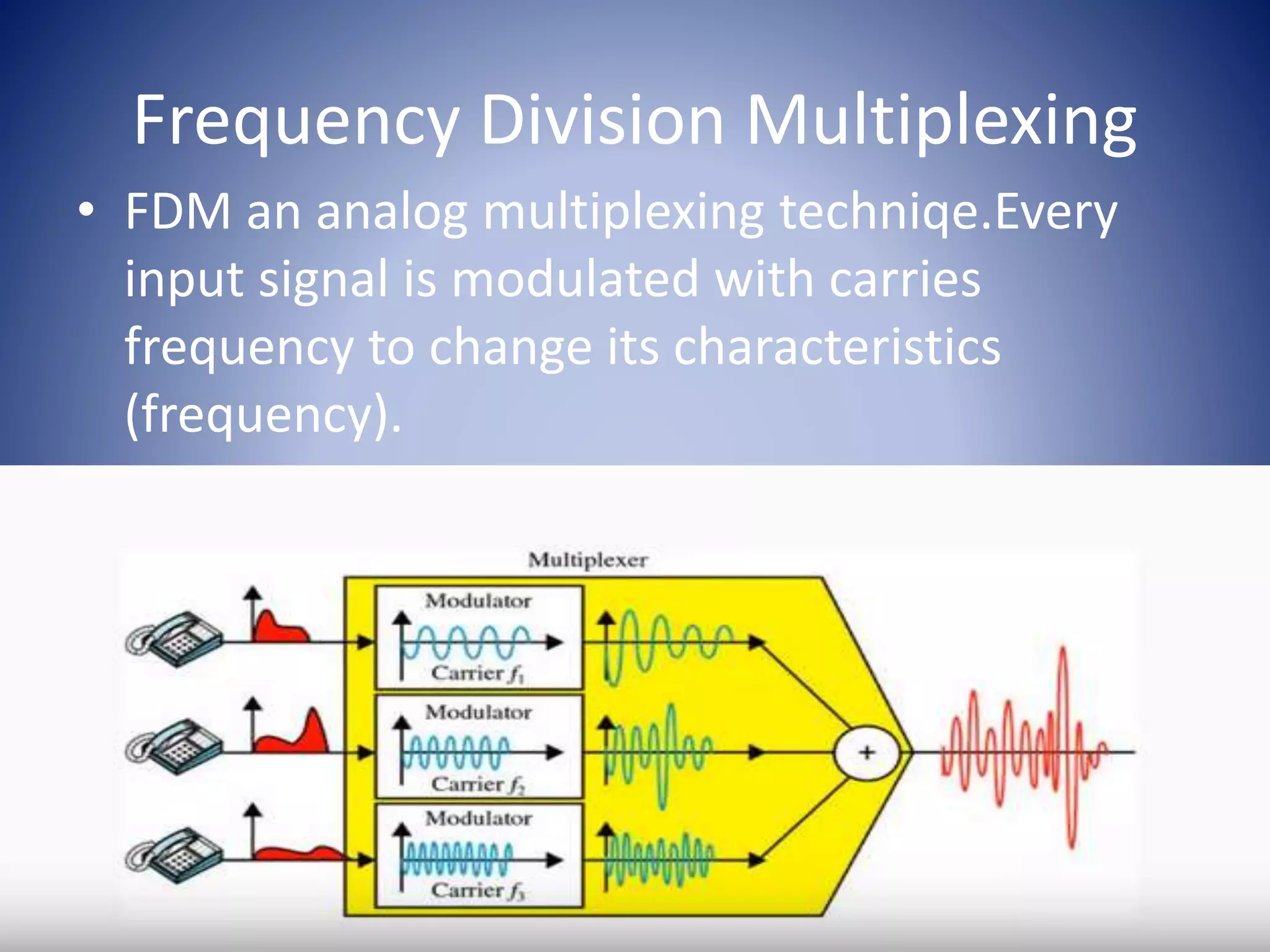 Frequency Division Multiplexing

• FDM an analog multiplexing techniqe.Every input signal is modulated with carries frequency to change its characteristics (frequency).

Multiplexer

Modulator

Carrier $f_1$

Modulator

Carrier $f_2$

Modulator

Carrier $f_3$

+